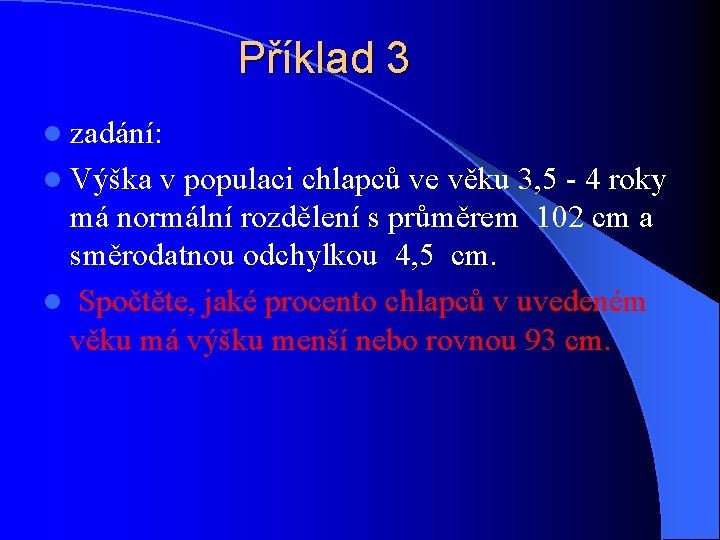 Příklad 3

zadání:

Výška v populaci chlapců ve věku 3,5 - 4 roky má normální rozdělení s průměrem 102 cm a směrodatnou odchylkou 4,5 cm.

Spočtěte, jaké procento chlapců v uvedeném věku má výšku menší nebo rovnou 93 cm.